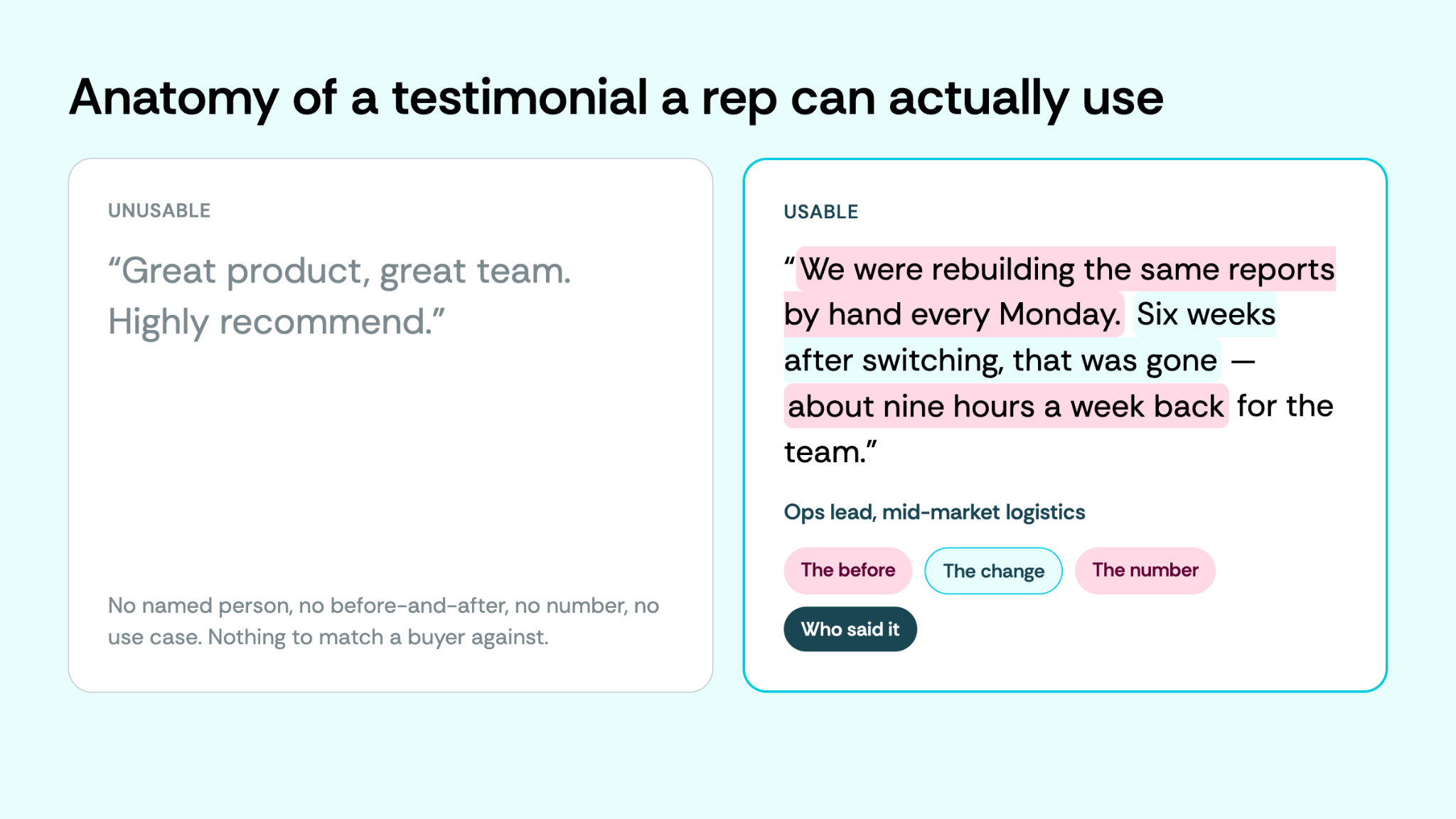 Anatomy of a testimonial a rep can actually use

UNUSABLE

“Great product, great team. Highly recommend.”

No named person, no before-and-after, no number, no use case. Nothing to match a buyer against.

USABLE

“We were rebuilding the same reports by hand every Monday. Six weeks after switching, that was gone — about nine hours a week back for the team.”

Ops lead, mid-market logistics

The before

The change

The number

Who said it